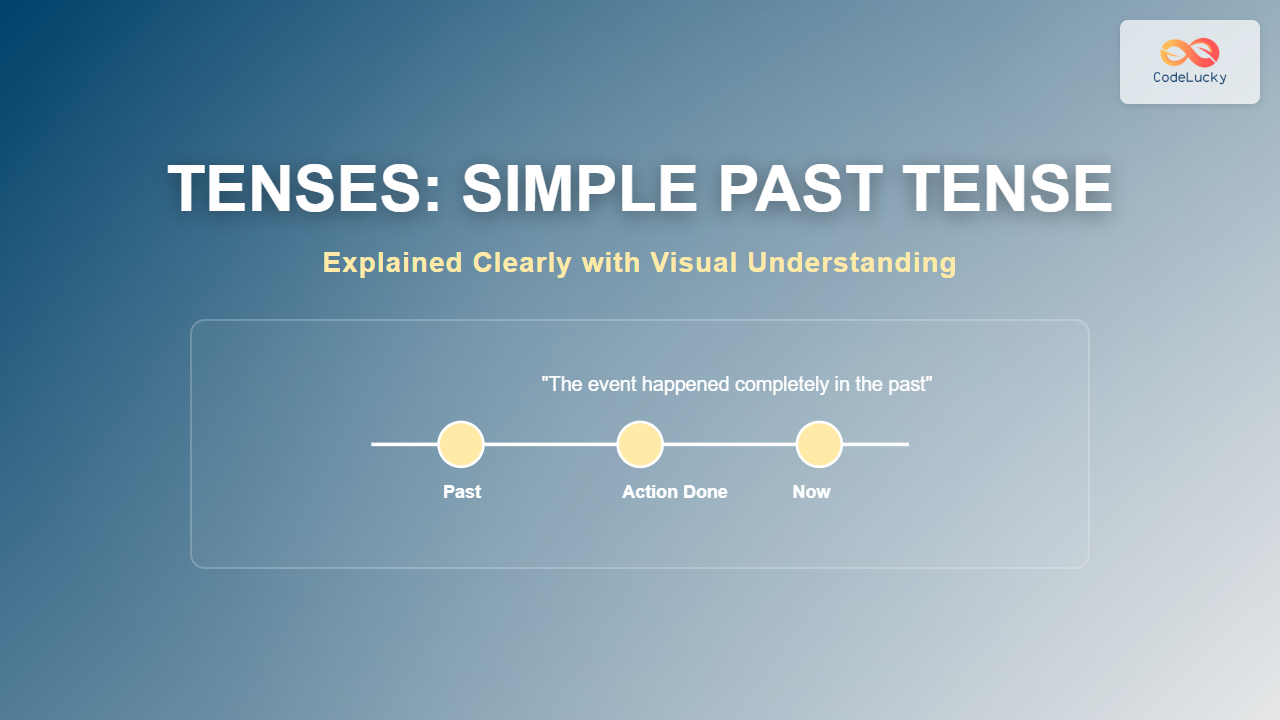 CodeLucky

TENSES: SIMPLE PAST TENSE

Explained Clearly with Visual Understanding

"The event happened completely in the past"

Past

Action Done

Now